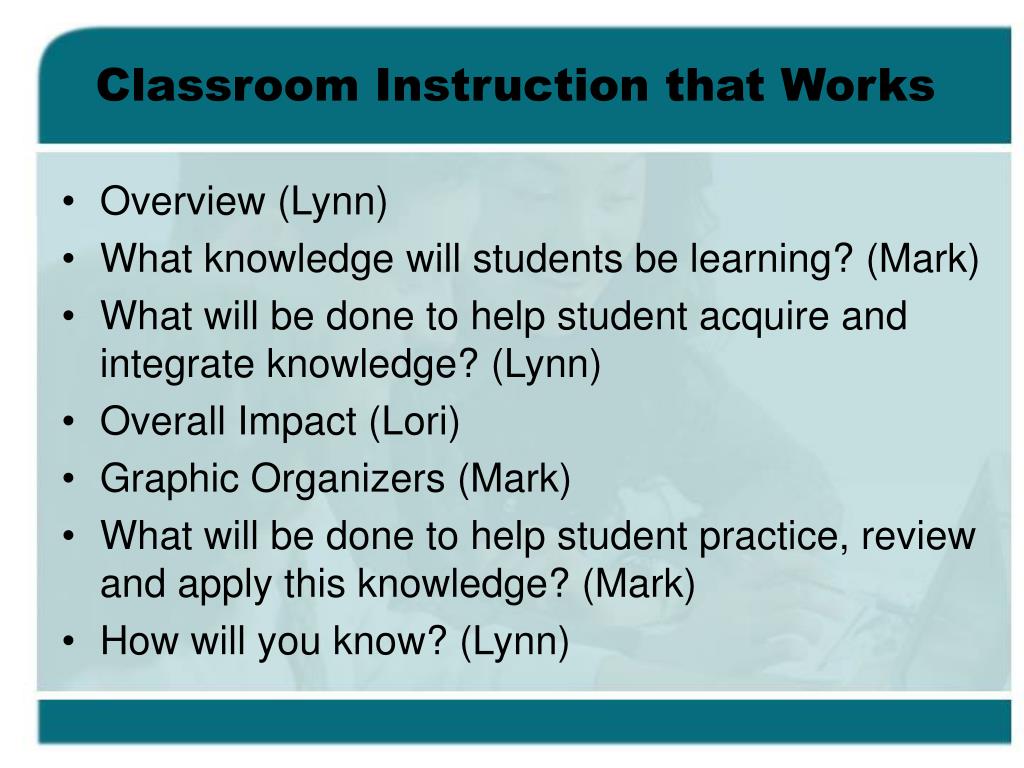 Classroom Instruction that Works

• Overview (Lynn)
• What knowledge will students be learning? (Mark)
• What will be done to help student acquire and integrate knowledge? (Lynn)
• Overall Impact (Lori)
• Graphic Organizers (Mark)
• What will be done to help student practice, review and apply this knowledge? (Mark)
• How will you know? (Lynn)